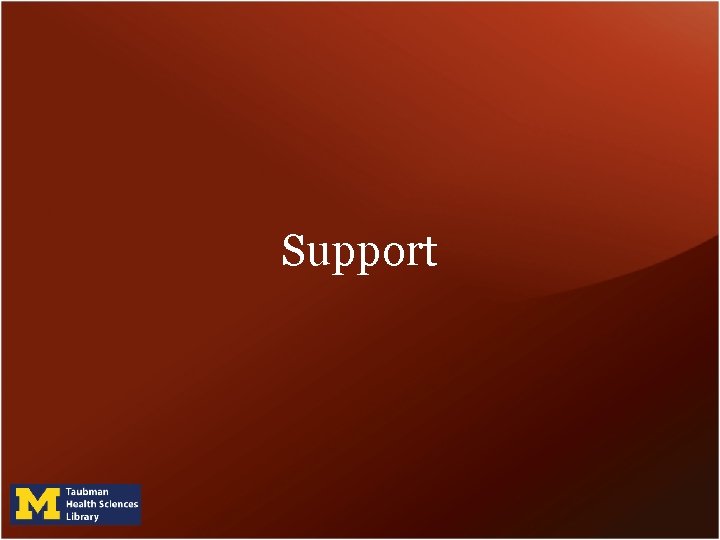 Support

M
Taubman
Health Sciences
Library